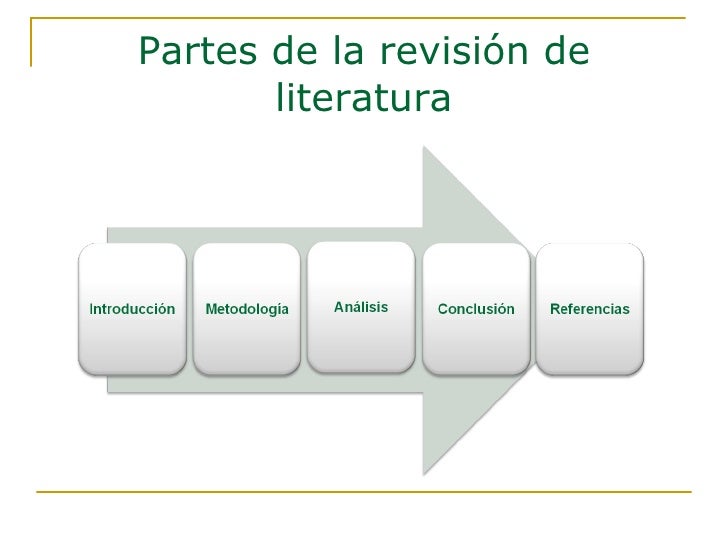 Partes de la revisión de literatura

Introducción

Metodología

Análisis

Conclusión

Referencias